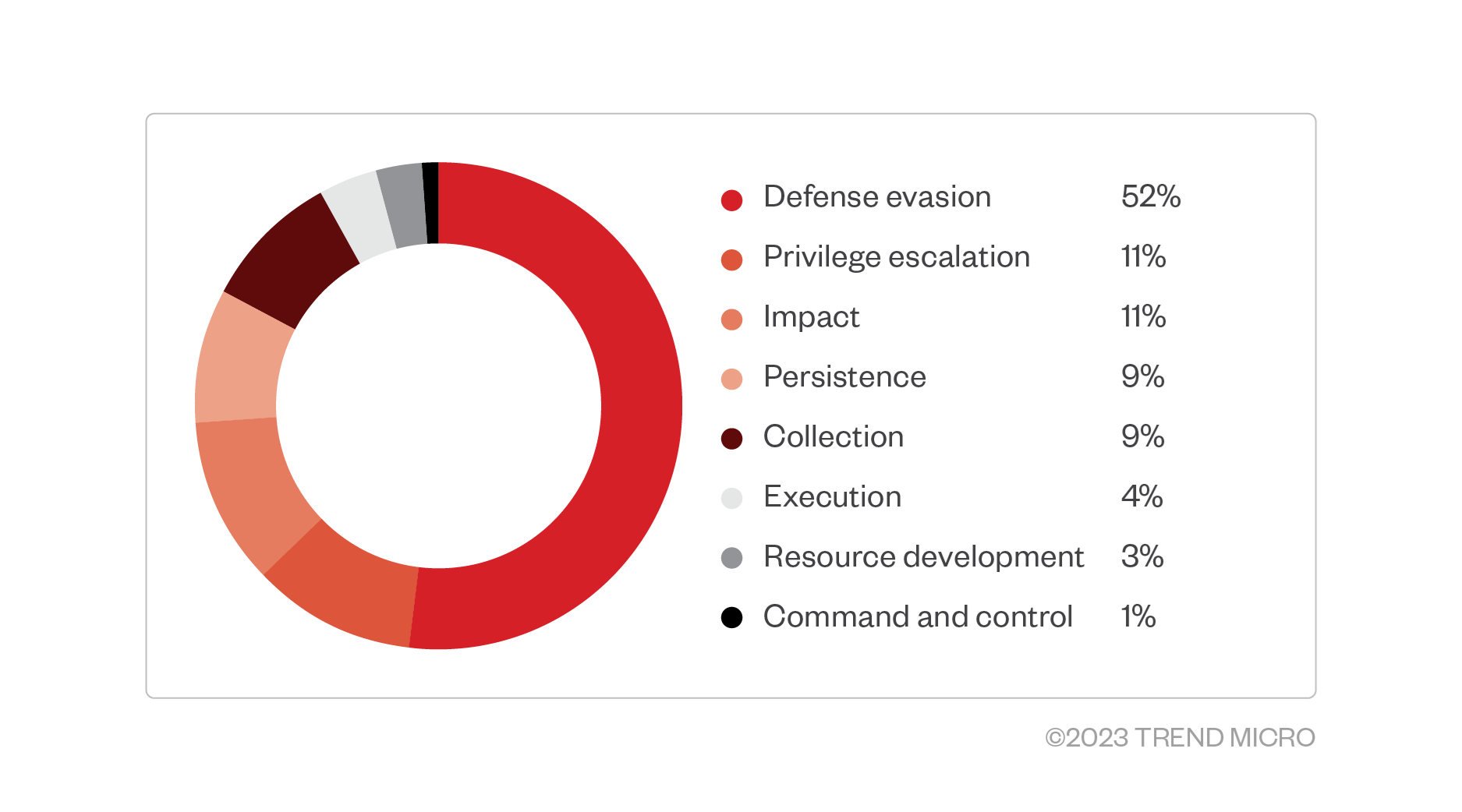 Defense evasion 52%
Privilege escalation 11%
Impact 11%
Persistence 9%
Collection 9%
Execution 4%
Resource development 3%
Command and control 1%

©2023 TREND MICRO